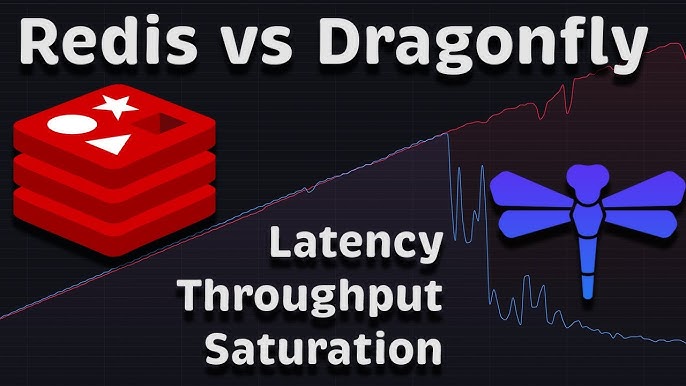 Redis vs Dragonfly

Latency
Throughput
Saturation